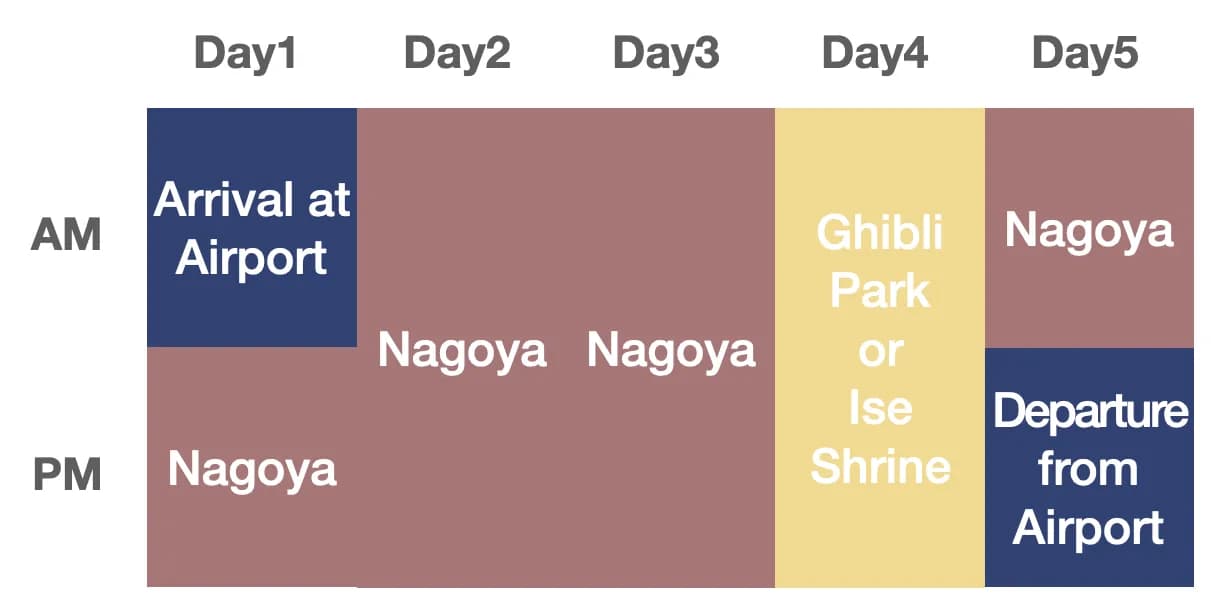 |  | Day1 | Day2 | Day3 | Day4 | Day5 |
|---|---|---|---|---|---|
| AM | Arrival at Airport | Nagoya | Nagoya | Ghibli Park or Ise Shrine | Nagoya |
| PM | Nagoya | Nagoya | Nagoya | Ghibli Park or Ise Shrine | Departure from Airport |